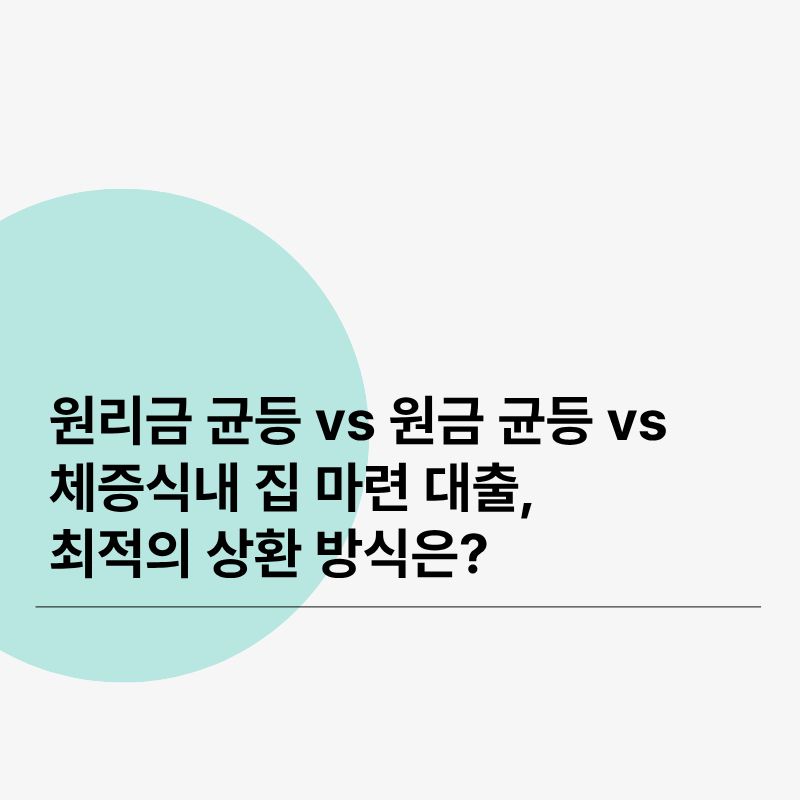 원리금 균등 vs 원금 균등 vs 체증식내 집 마련 대출, 최적의 상환 방식은?